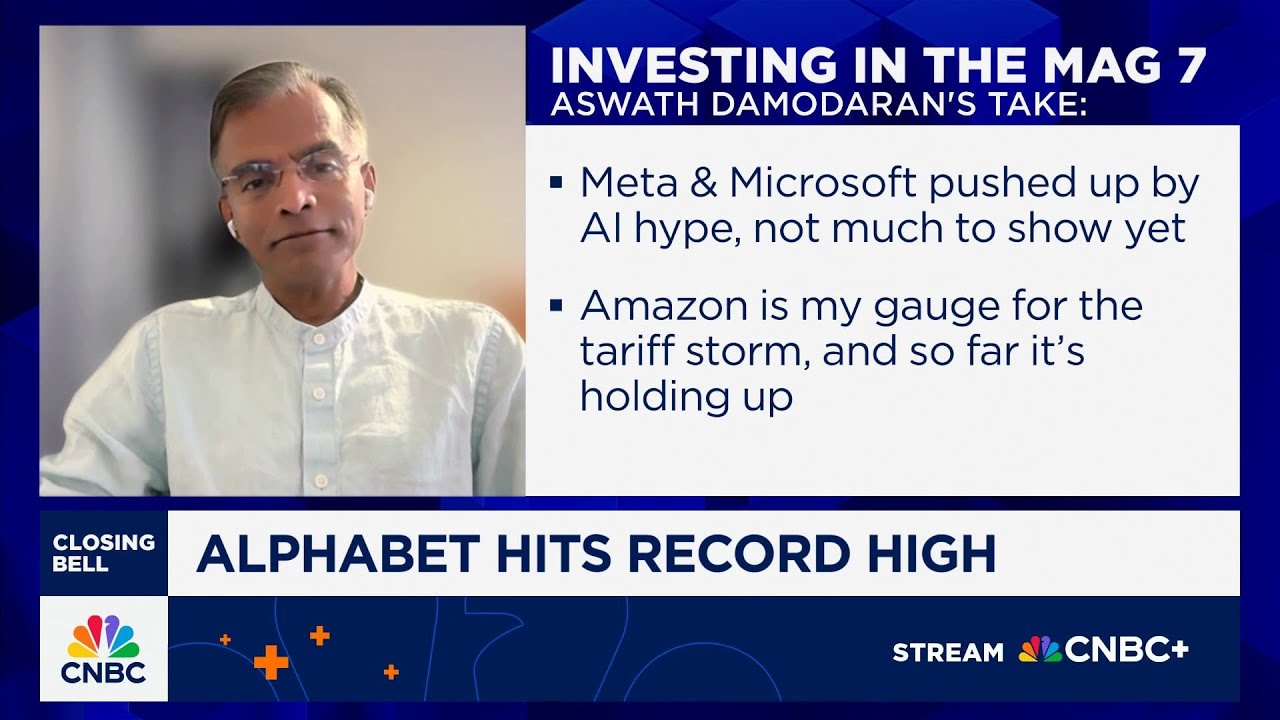 INVESTING IN THE MAG 7
ASWATH DAMODARAN'S TAKE:

▪ Meta & Microsoft pushed up by AI hype, not much to show yet

▪ Amazon is my gauge for the tariff storm, and so far it's holding up

CLOSING BELL

ALPHABET HITS RECORD HIGH

CNBC

STREAM CNBC+